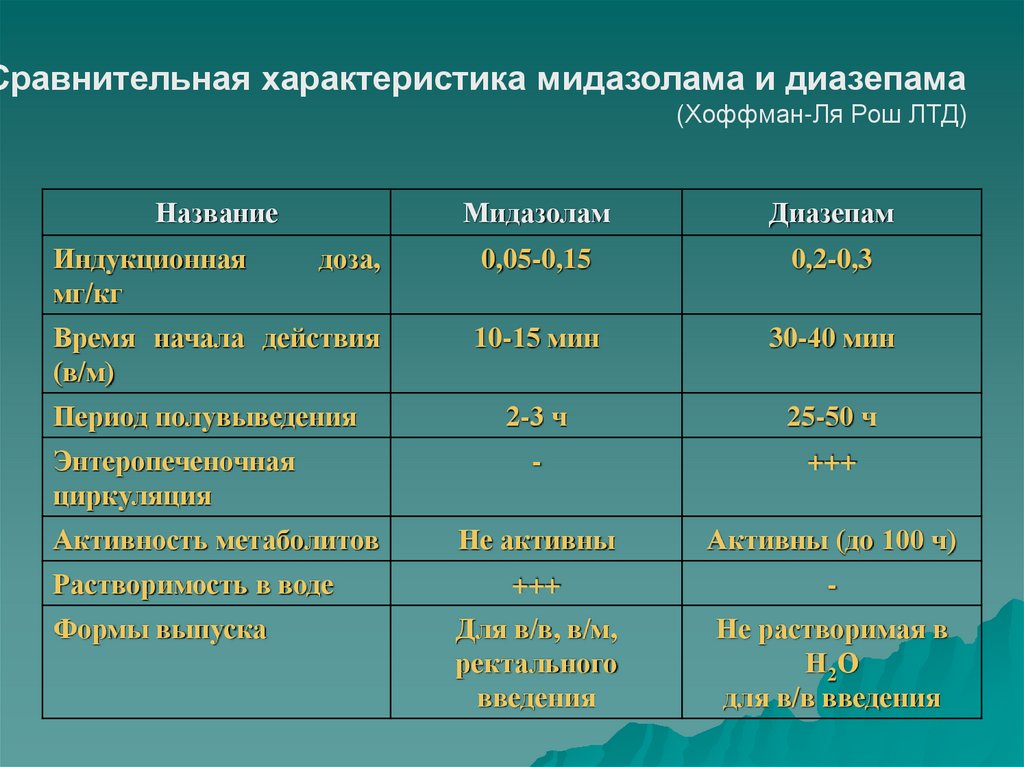 Сравнительная характеристика мидазолама и диазепама
(Хоффман-Ля Рош ЛТД)

| Название | Мидазолам | Диазепам |
|---|---|---|
| Индукционная доза, мг/кг | 0,05-0,15 | 0,2-0,3 |
| Время начала действия (в/м) | 10-15 мин | 30-40 мин |
| Период полувыведения | 2-3 ч | 25-50 ч |
| Энтеропеченочная циркуляция | - | +++ |
| Активность метаболитов | Не активны | Активны (до 100 ч) |
| Растворимость в воде | +++ | - |
| Формы выпуска | Для в/в, в/м, ректального введения | Не растворимая в $H_2O$ для в/в введения |